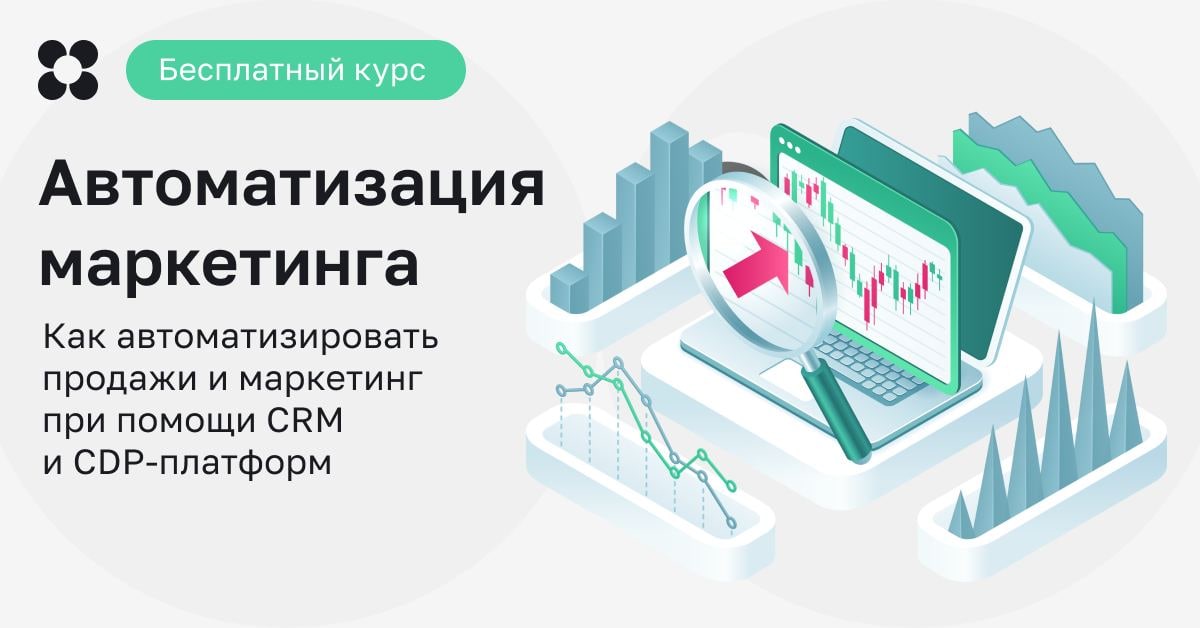 Бесплатный курс

Автоматизация маркетинга

Как автоматизировать продажи и маркетинг при помощи CRM и CDP-платформ